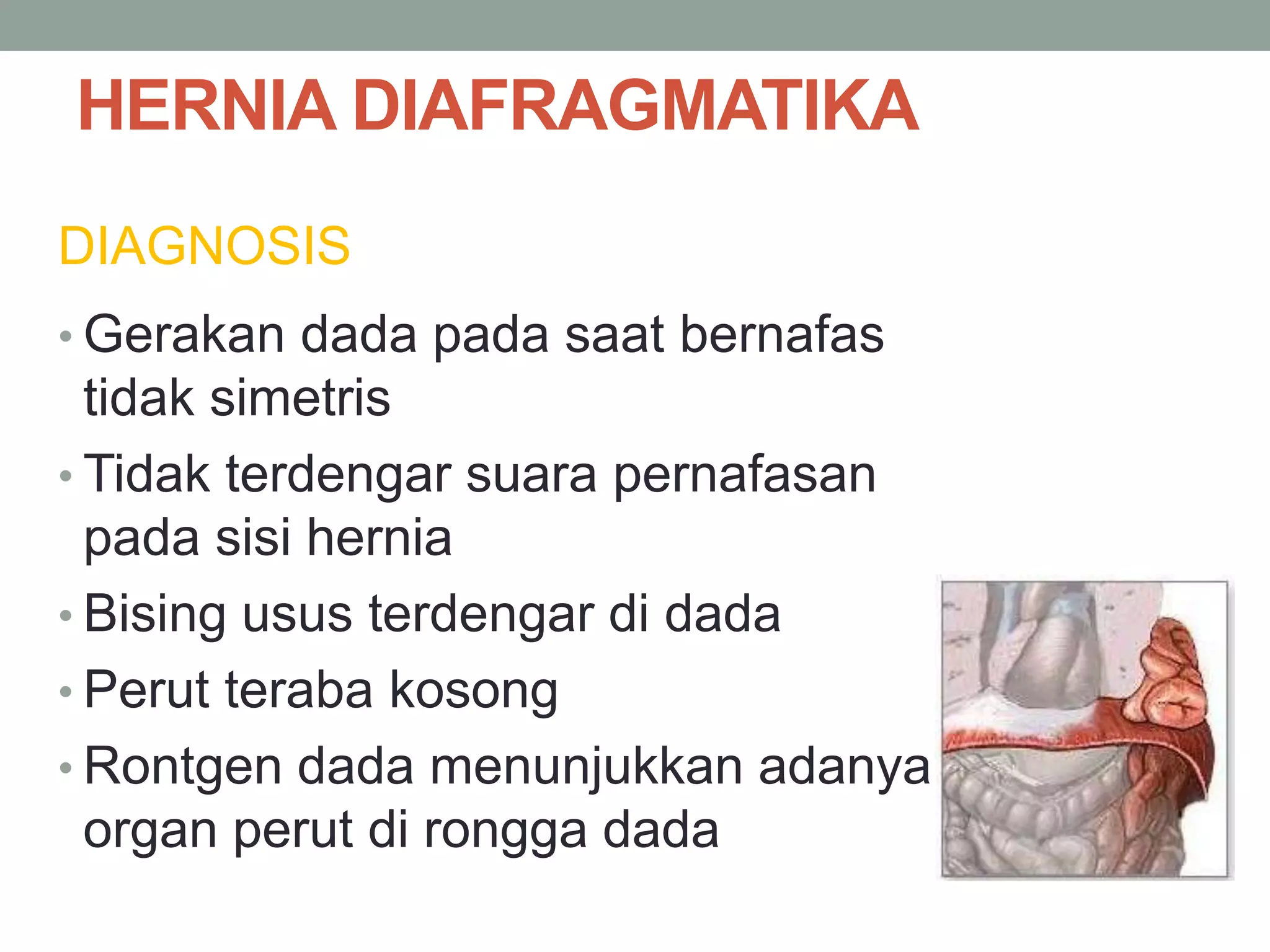 HERNIA DIAFRAGMATIKA

DIAGNOSIS

• Gerakan dada pada saat bernafas tidak simetris
• Tidak terdengar suara pernafasan pada sisi hernia
• Bising usus terdengar di dada
• Perut teraba kosong
• Rontgen dada menunjukkan adanya organ perut di rongga dada